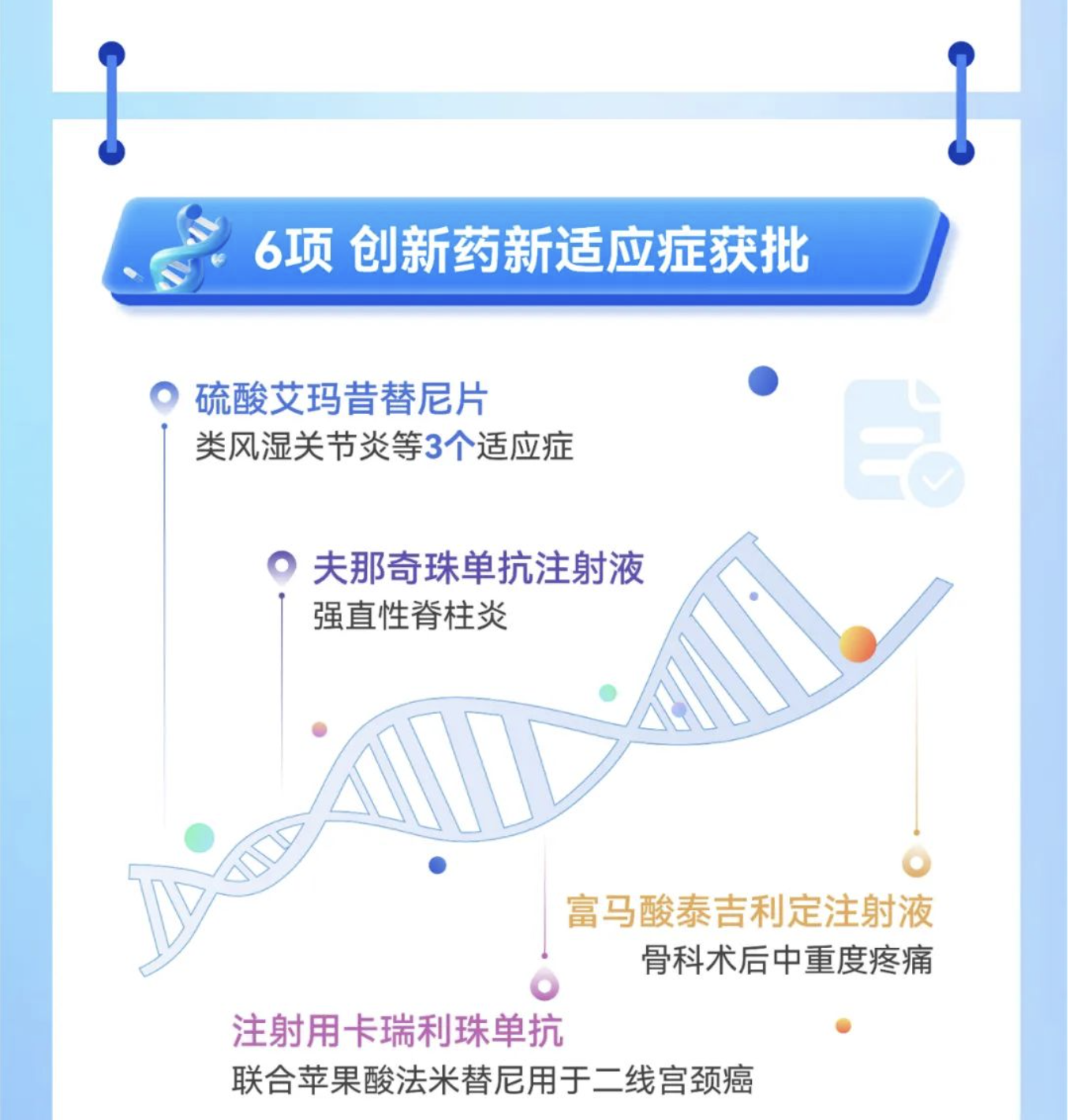 6项 创新药新适应症获批

硫酸艾玛昔替尼片
类风湿关节炎等3个适应症

夫那奇珠单抗注射液
强直性脊柱炎

富马酸泰吉利定注射液
骨科术后中重度疼痛

注射用卡瑞利珠单抗
联合苹果酸法米替尼用于二线宫颈癌